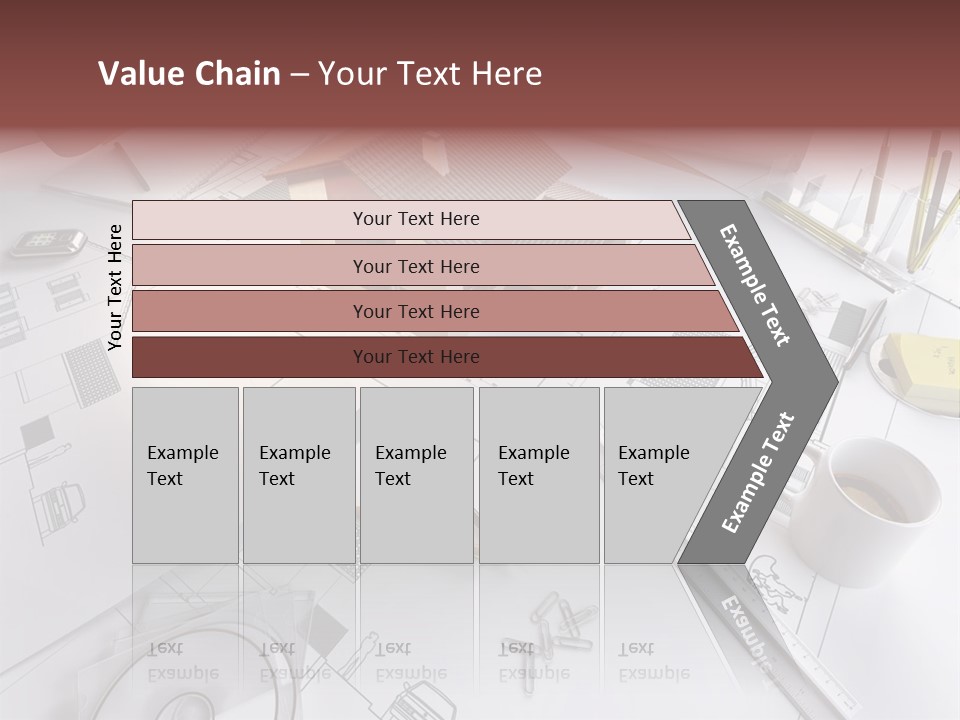 Value Chain – Your Text Here

Your Text Here

Your Text Here

Your Text Here

Your Text Here

Your Text Here

Example Text

Example Text

Example Text

Example Text

Example Text

Example Text

Example Text